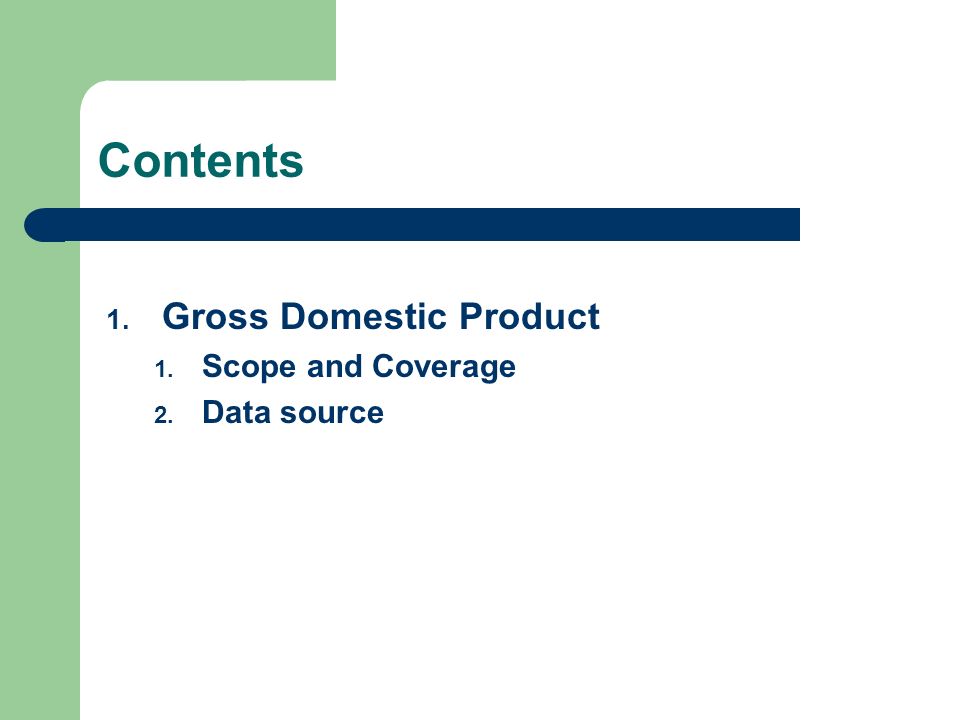 Contents

1. Gross Domestic Product
   1. Scope and Coverage
   2. Data source